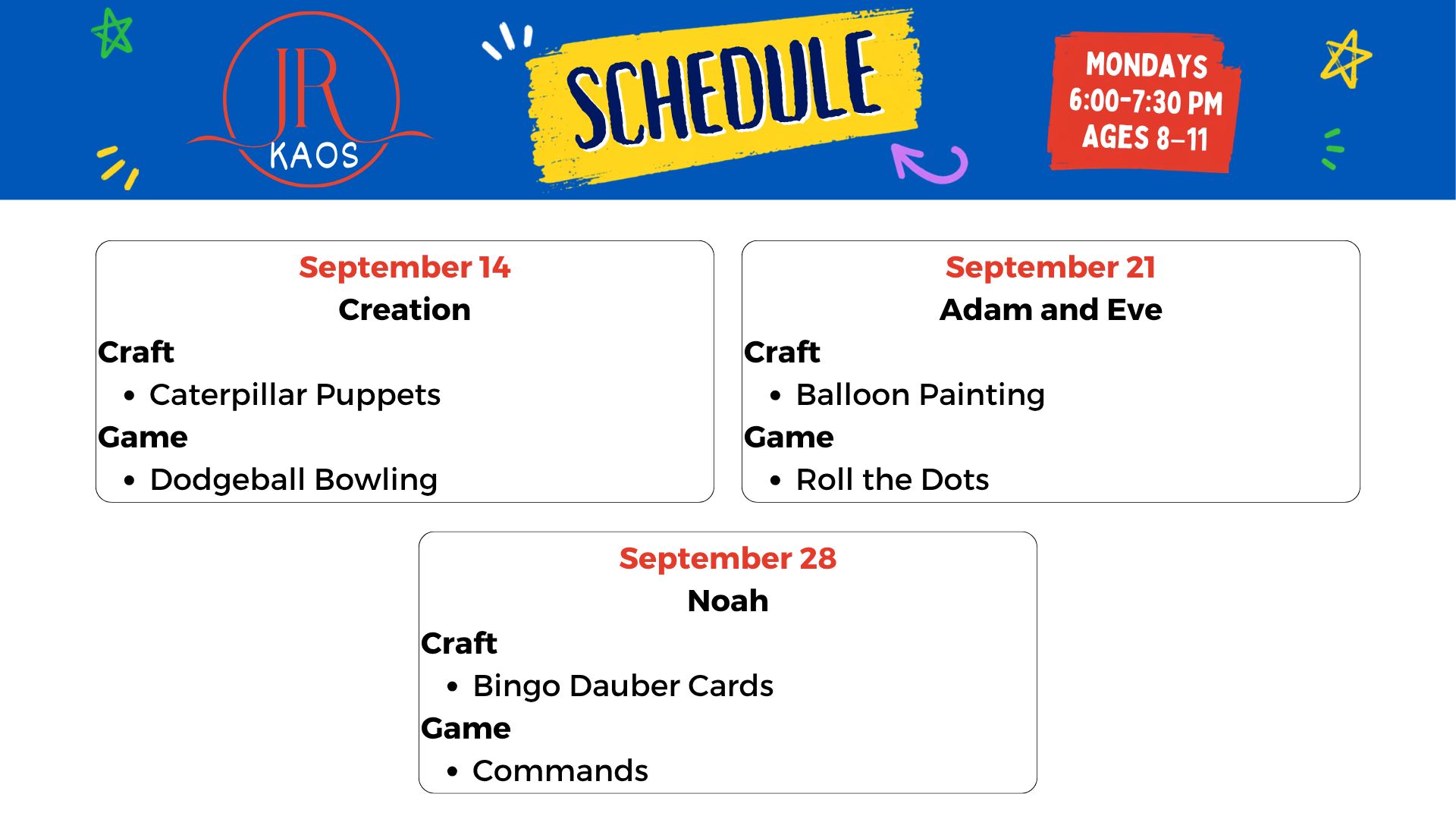 JR
KAOS

SCHEDULE

MONDAYS
6:00-7:30 PM
AGES 8-11

September 14
Creation
Craft
• Caterpillar Puppets
Game
• Dodgeball Bowling

September 21
Adam and Eve
Craft
• Balloon Painting
Game
• Roll the Dots

September 28
Noah
Craft
• Bingo Dauber Cards
Game
• Commands